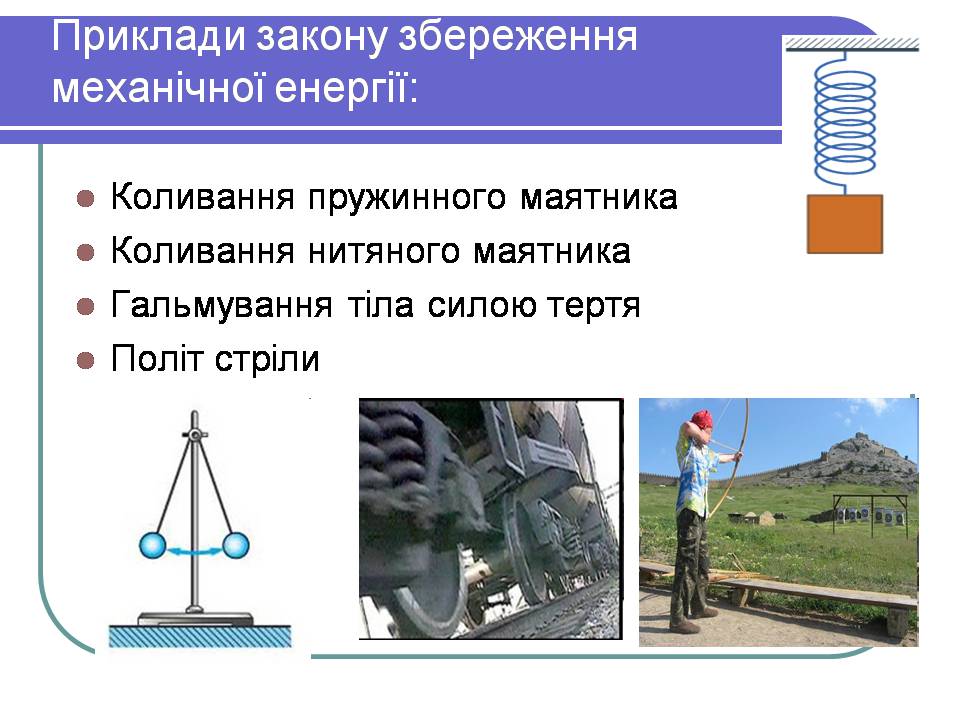 Приклади закону збереження механічної енергії:

Коливання пружинного маятника
Коливання нитяного маятника
Гальмування тіла силою тертя
Політ стріли